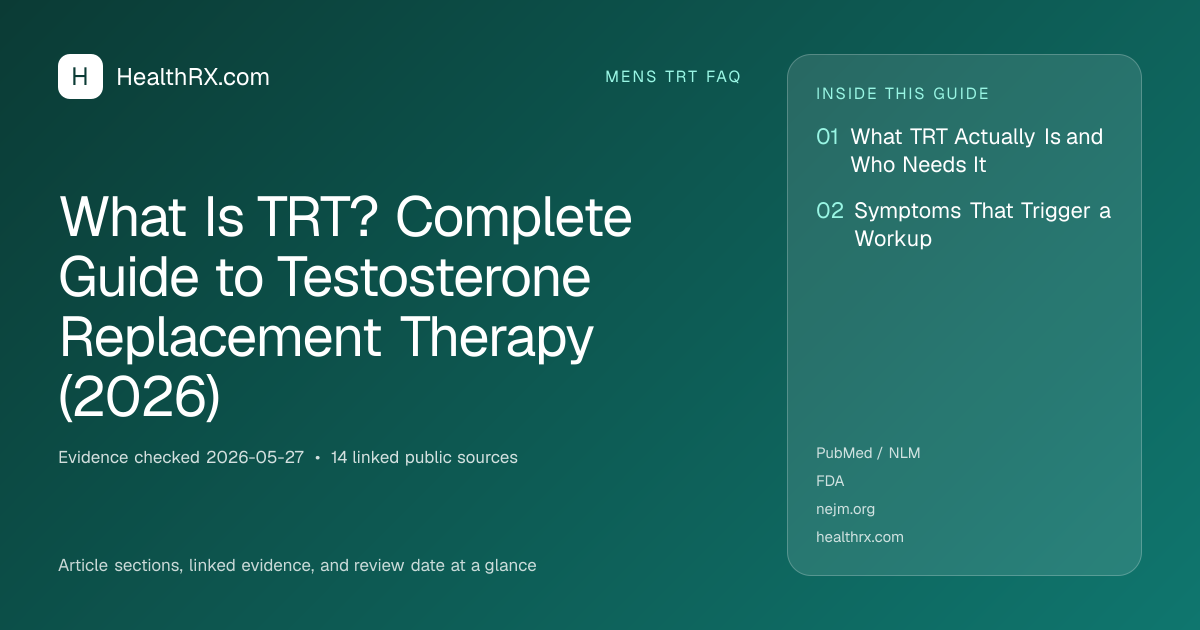 H HealthRX.com

MENS TRT FAQ

What Is TRT? Complete Guide to Testosterone Replacement Therapy (2026)

Evidence checked 2026-05-27 • 14 linked public sources

Article sections, linked evidence, and review date at a glance

INSIDE THIS GUIDE

01 What TRT Actually Is and Who Needs It

02 Symptoms That Trigger a Workup

PubMed / NLM
FDA
nejm.org
healthrx.com